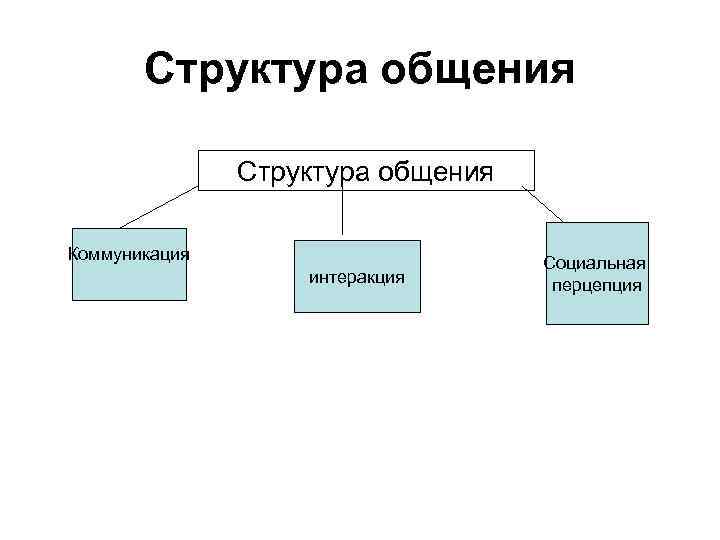 Структура общения

Структура общения

Коммуникация

интеракция

Социальная перцепция